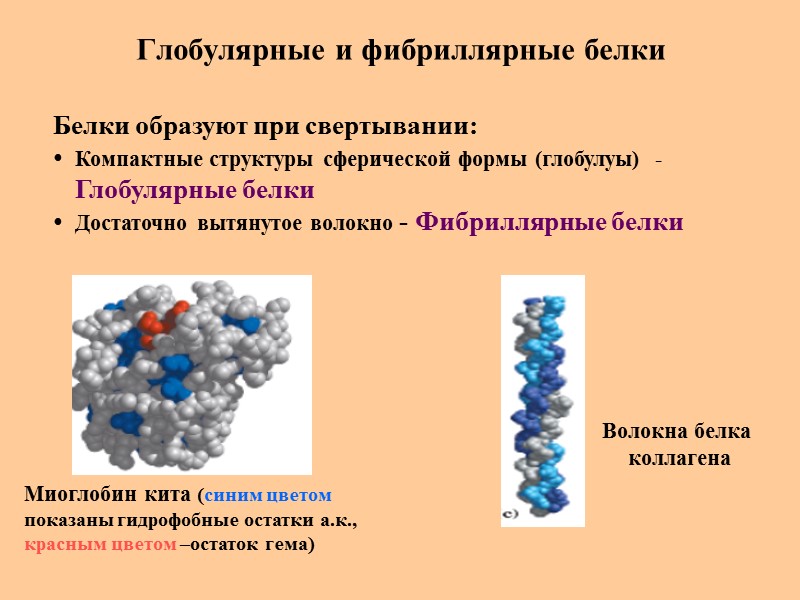 Глобулярные и фибриллярные белки

Белки образуют при свертывании:

• Компактные структуры сферической формы (глобулуы) - Глобулярные белки

• Достаточно вытянутое волокно - Фибриллярные белки

Миоглобин кита (синим цветом показаны гидрофобные остатки а.к., красным цветом –остаток гема)

c)

Волокна белка коллагена